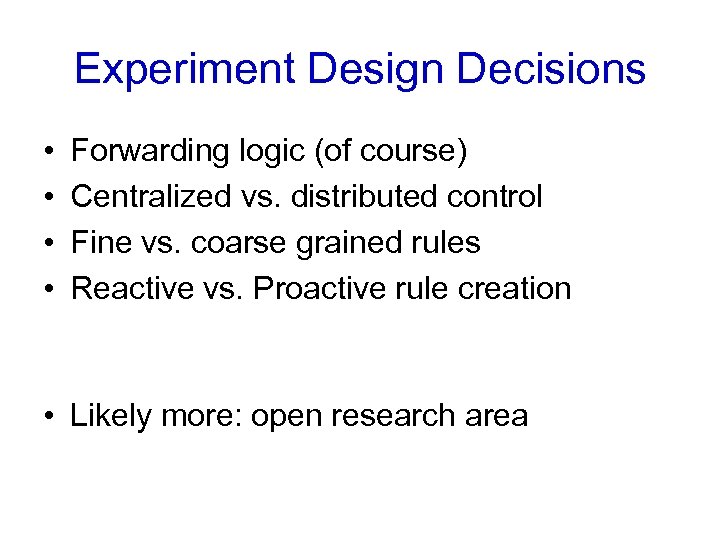 Experiment Design Decisions

• Forwarding logic (of course)
• Centralized vs. distributed control
• Fine vs. coarse grained rules
• Reactive vs. Proactive rule creation

• Likely more: open research area